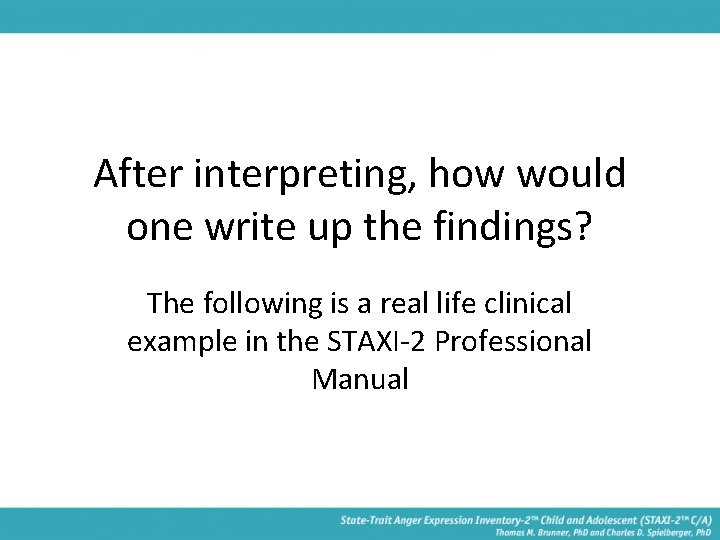 After interpreting, how would one write up the findings?

The following is a real life clinical example in the STAXI-2 Professional Manual

State-Trait Anger Expression Inventory-2™ Child and Adolescent (STAXI-2™ C/A)
Thomas M. Brunner, PhD and Charles D. Spielberger, PhD